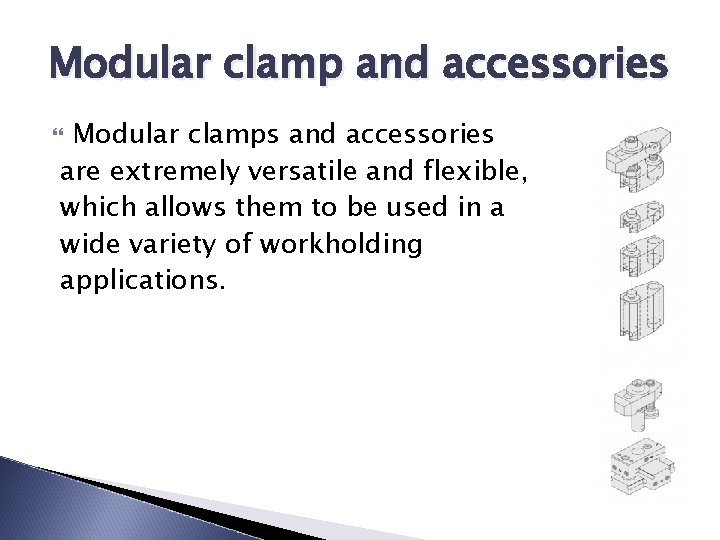 Modular clamp and accessories

Modular clamps and accessories are extremely versatile and flexible, which allows them to be used in a wide variety of workholding applications.